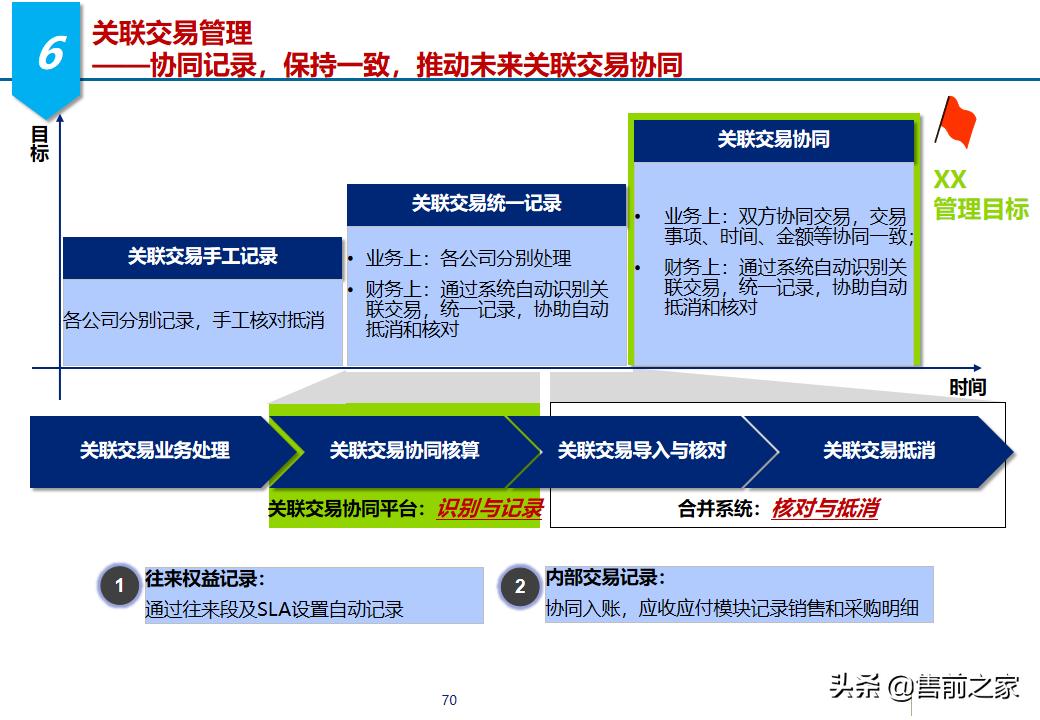 6

关联交易管理
——协同记录，保持一致，推动未来关联交易协同

目标

关联交易手工记录

各公司分别记录，手工核对抵消

关联交易统一记录

• 业务上：各公司分别处理
• 财务上：通过系统自动识别关联交易，统一记录，协助自动抵消和核对

关联交易协同

• 业务上：双方协同交易，交易事项、时间、金额等协同一致；
• 财务上：通过系统自动识别关联交易，统一记录，协助自动抵消和核对

XX
管理目标

时间

关联交易业务处理

关联交易协同核算

关联交易导入与核对

关联交易抵消

关联交易协同平台：识别与记录

合并系统：核对与抵消

1 往来权益记录：
通过往来段及SLA设置自动记录

2 内部交易记录：
协同入账，应收应付模块记录销售和采购明细

70

头条 @售前之家